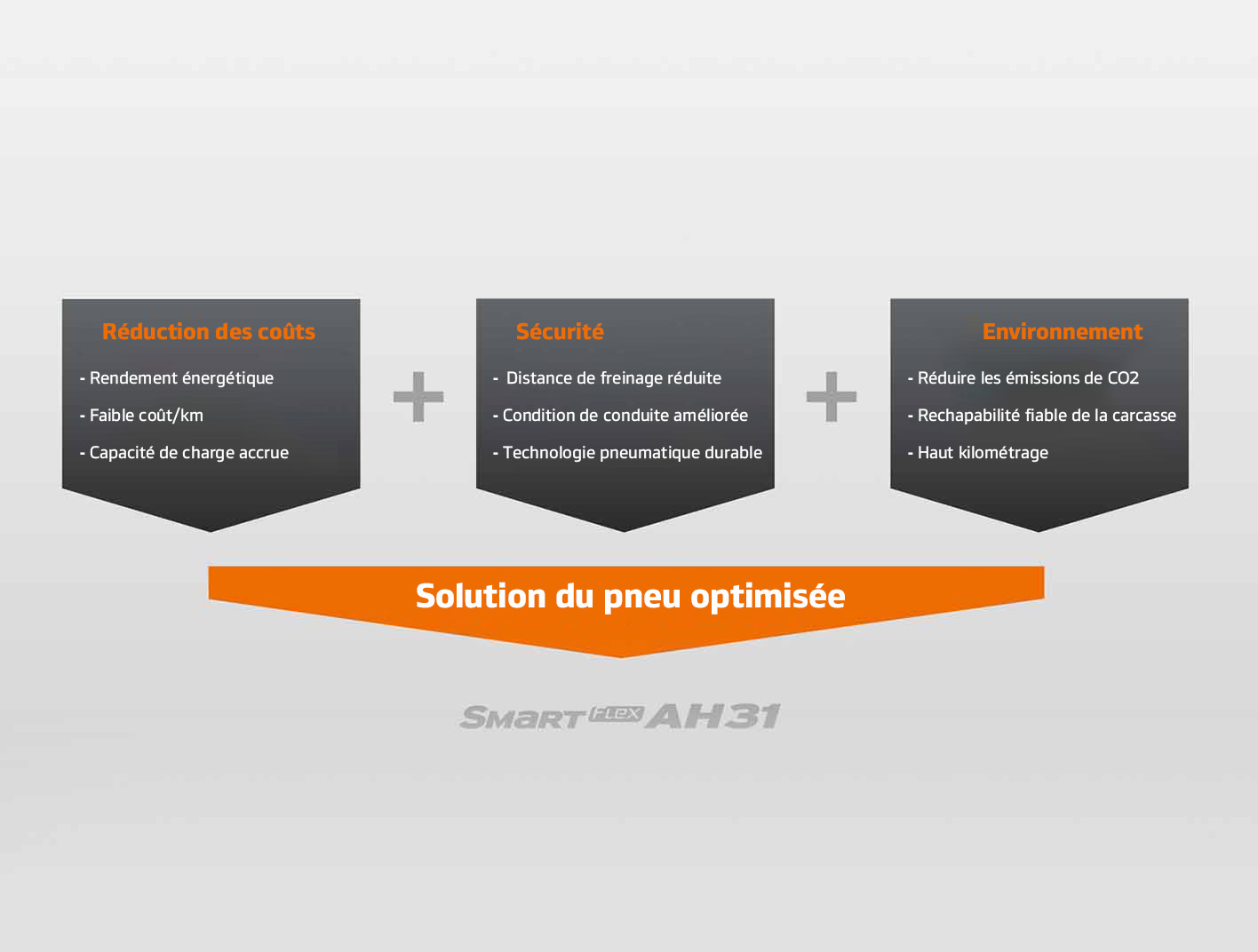 Réduction des coûts

- Rendement énergétique
- Faible coût/km
- Capacité de charge accrue

+

Sécurité

- Distance de freinage réduite
- Condition de conduite améliorée
- Technologie pneumatique durable

+

Environnement

- Réduire les émissions de CO2
- Rechapabilité fiable de la carcasse
- Haut kilométrage

Solution du pneu optimisée

SMART FLEX AH31